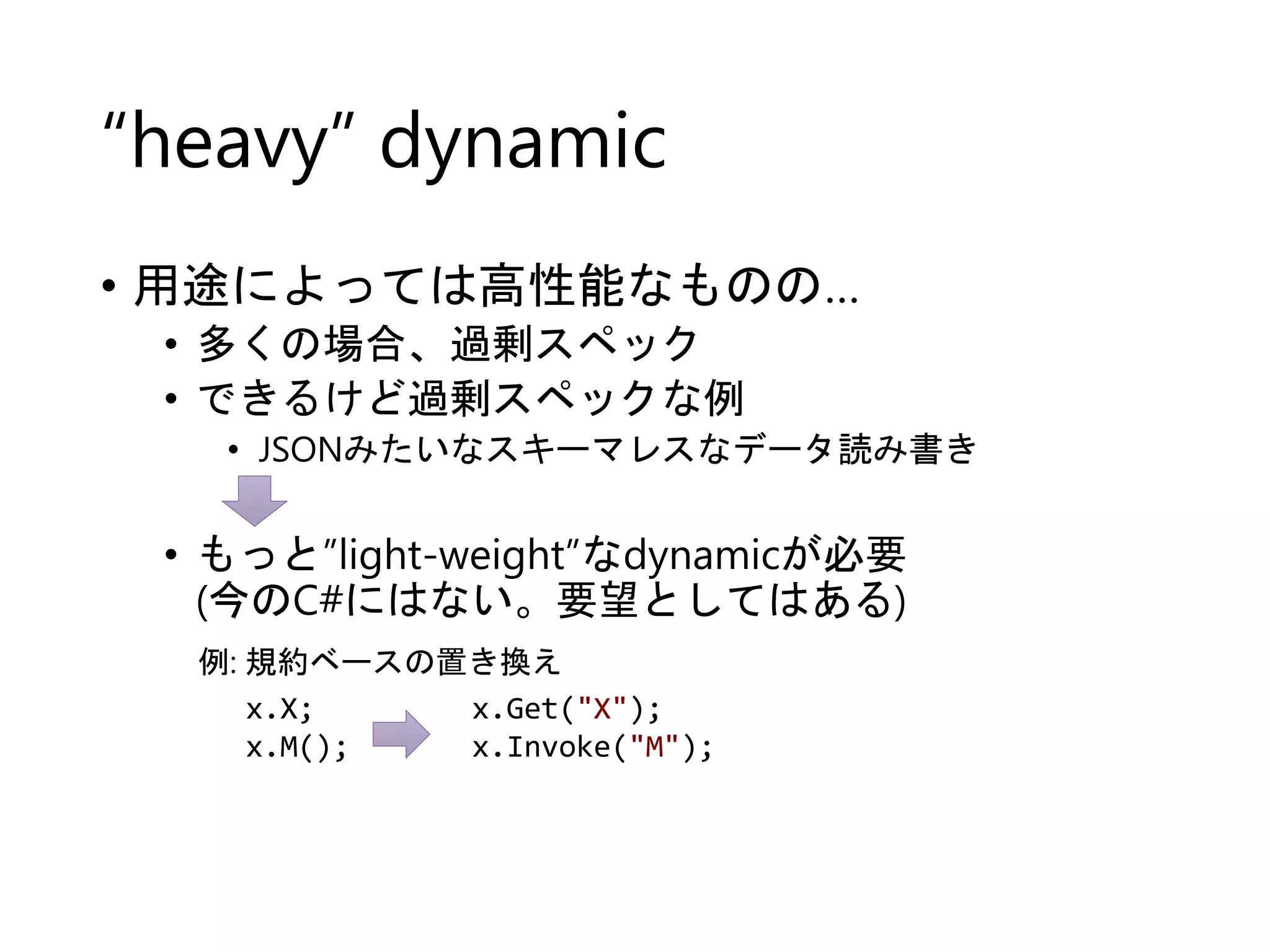 “heavy” dynamic

• 用途によっては高性能なものの…
  • 多くの場合、過剰スペック
  • できるけど過剰スペックな例
    • JSONみたいなスキーマレスなデータ読み書き

• もっと“light-weight”なdynamicが必要 (今のC#にはない。要望としてはある)

例: 規約ベースの置き換え

x.X;
x.M();

x.Get("X");
x.Invoke("M");